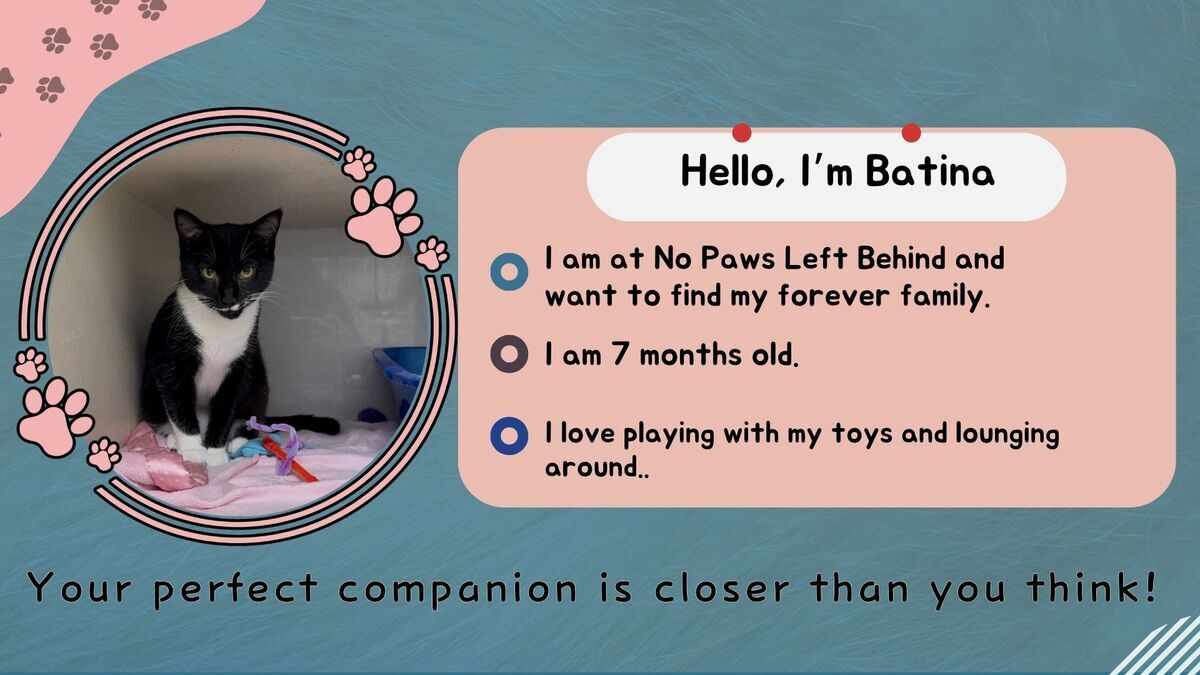 Hello, I'm Batina

I am at No Paws Left Behind and want to find my forever family.

I am 7 months old.

I love playing with my toys and lounging around..

Your perfect companion is closer than you think!